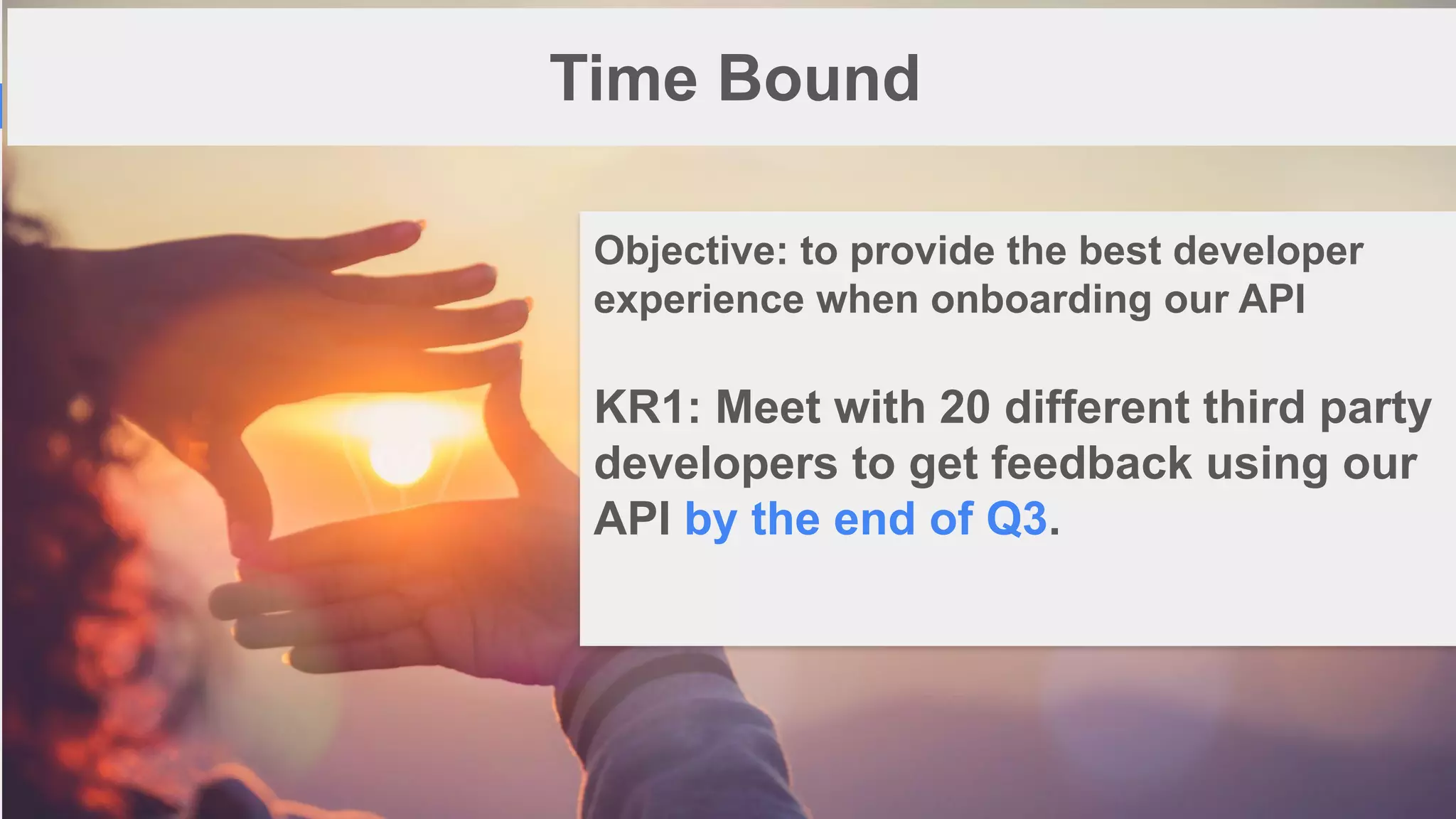 Time Bound

Objective: to provide the best developer experience when onboarding our API

KR1: Meet with 20 different third party developers to get feedback using our API by the end of Q3.